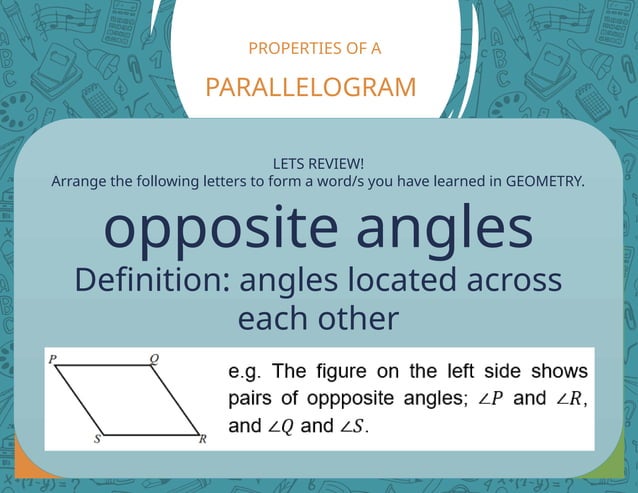 PROPERTIES OF A

PARALLELOGRAM

LETS REVIEW!
Arrange the following letters to form a word/s you have learned in GEOMETRY.

opposite angles

Definition: angles located across each other

P Q S R

e.g. The figure on the left side shows pairs of oppposite angles; $\angle P$ and $\angle R$, and $\angle Q$ and $\angle S$.